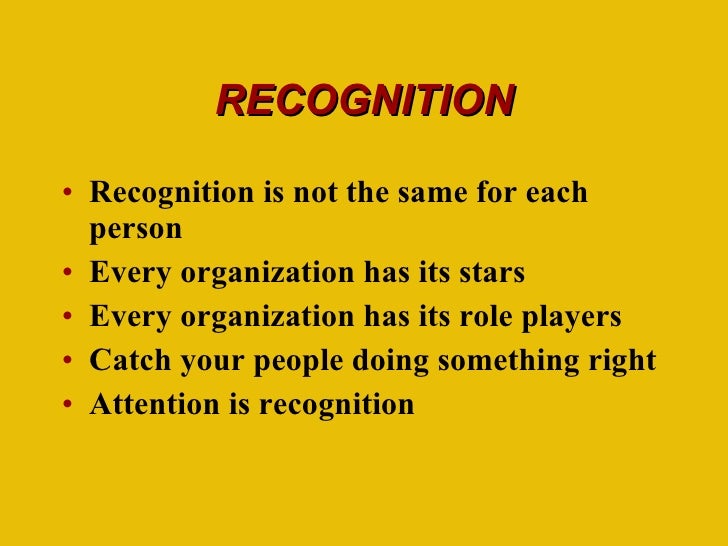 RECOGNITION

• Recognition is not the same for each person
• Every organization has its stars
• Every organization has its role players
• Catch your people doing something right
• Attention is recognition